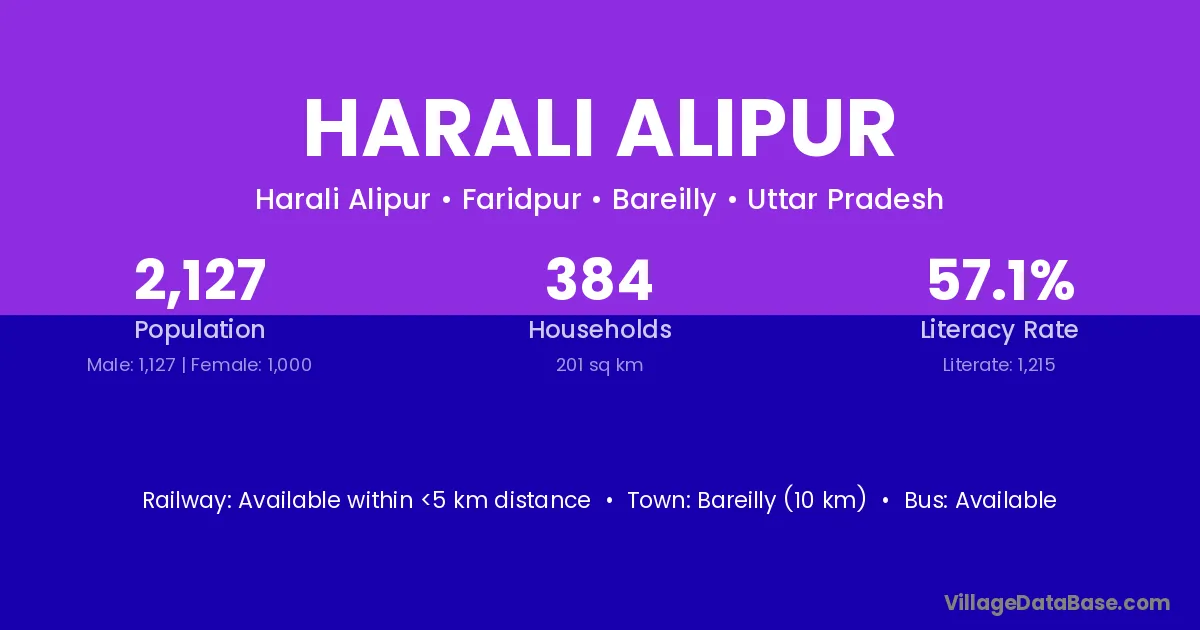 HARALI ALIPUR

Harali Alipur • Faridpur • Bareilly • Uttar Pradesh

2,127
Population
Male: 1,127 | Female: 1,000

384
Households
201 sq km

57.1%
Literacy Rate
Literate: 1,215

Railway: Available within <5 km distance • Town: Bareilly (10 km) • Bus: Available

VillageDataBase.com